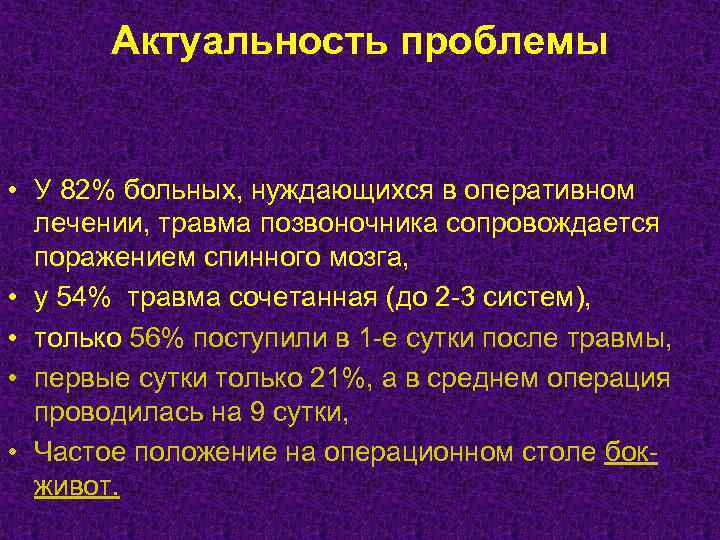 Актуальность проблемы

• У 82% больных, нуждающихся в оперативном лечении, травма позвоночника сопровождается поражением спинного мозга,
• у 54% травма сочетанная (до 2-3 систем),
• только 56% поступили в 1-е сутки после травмы,
• первые сутки только 21%, а в среднем операция проводилась на 9 сутки,
• Частое положение на операционном столе бок-живот.